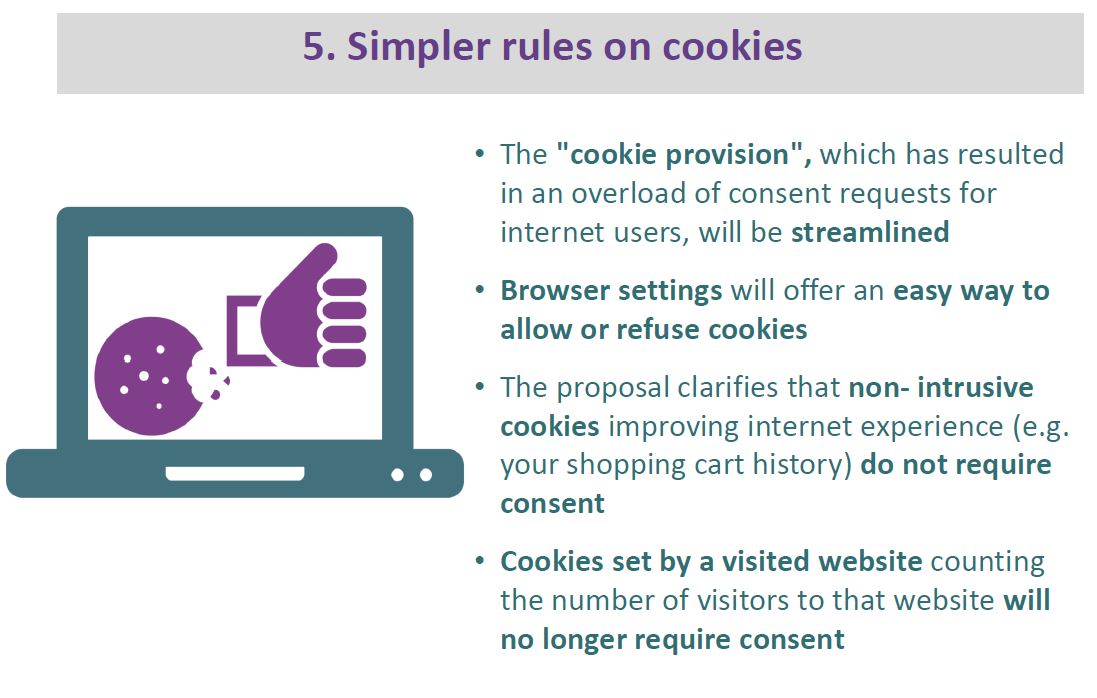 5. Simpler rules on cookies

• The "cookie provision", which has resulted in an overload of consent requests for internet users, will be streamlined

• Browser settings will offer an easy way to allow or refuse cookies

• The proposal clarifies that non- intrusive cookies improving internet experience (e.g. your shopping cart history) do not require consent

• Cookies set by a visited website counting the number of visitors to that website will no longer require consent